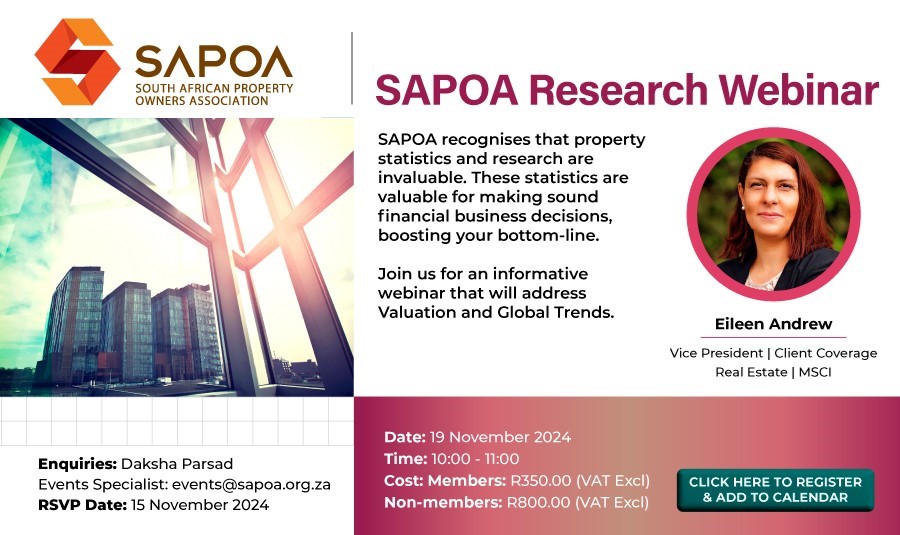 SAPOA
SOUTH AFRICAN PROPERTY OWNERS ASSOCIATION

SAPOA Research Webinar

SAPOA recognises that property statistics and research are invaluable. These statistics are valuable for making sound financial business decisions, boosting your bottom-line.

Join us for an informative webinar that will address Valuation and Global Trends.

Eileen Andrew
Vice President | Client Coverage
Real Estate | MSCI

Enquiries: Daksha Parsad
Events Specialist: events@sapoa.org.za
RSVP Date: 15 November 2024

Date: 19 November 2024
Time: 10:00 - 11:00
Cost: Members: R350.00 (VAT Excl)
Non-members: R800.00 (VAT Excl)

CLICK HERE TO REGISTER & ADD TO CALENDAR